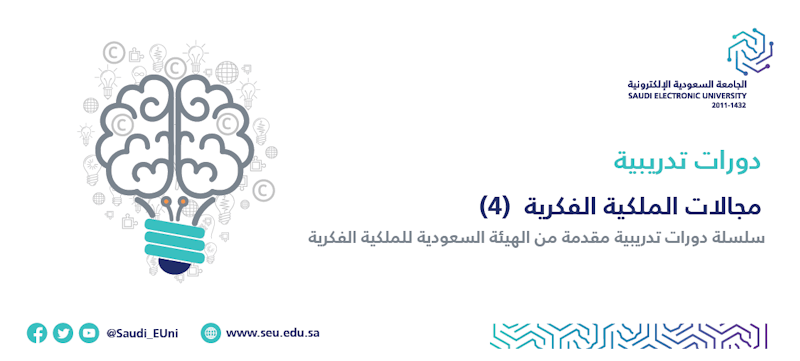 الجامعة السعودية الإلكترونية
SAUDI ELECTRONIC UNIVERSITY
2011-1432

دورات تدريبية

مجالات الملكية الفكرية (4)

سلسلة دورات تدريبية مقدمة من الهيئة السعودية للملكية الفكرية

@Saudi_EUni

www.seu.edu.sa